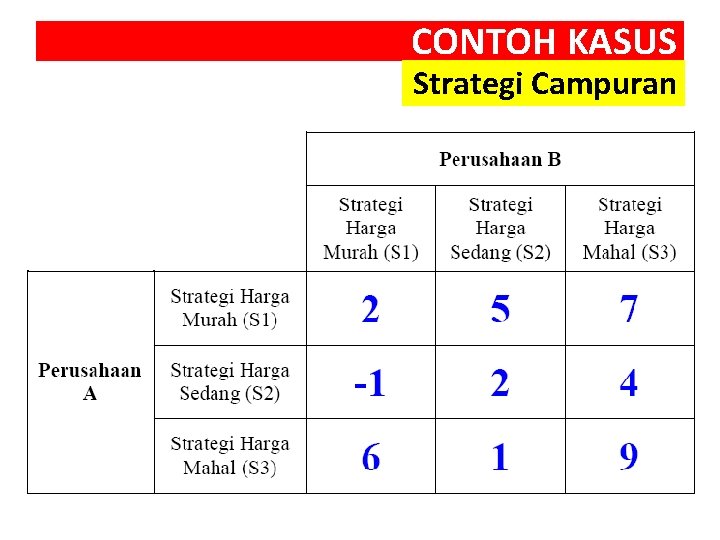 CONTOH KASUS

Strategi Campuran

| | | Perusahaan B | | |
|---|---|---|---|---|
| | | Strategi Harga Murah (S1) | Strategi Harga Sedang (S2) | Strategi Harga Mahal (S3) |
| Perusahaan A | Strategi Harga Murah (S1) | 2 | 5 | 7 |
| | Strategi Harga Sedang (S2) | -1 | 2 | 4 |
| | Strategi Harga Mahal (S3) | 6 | 1 | 9 |